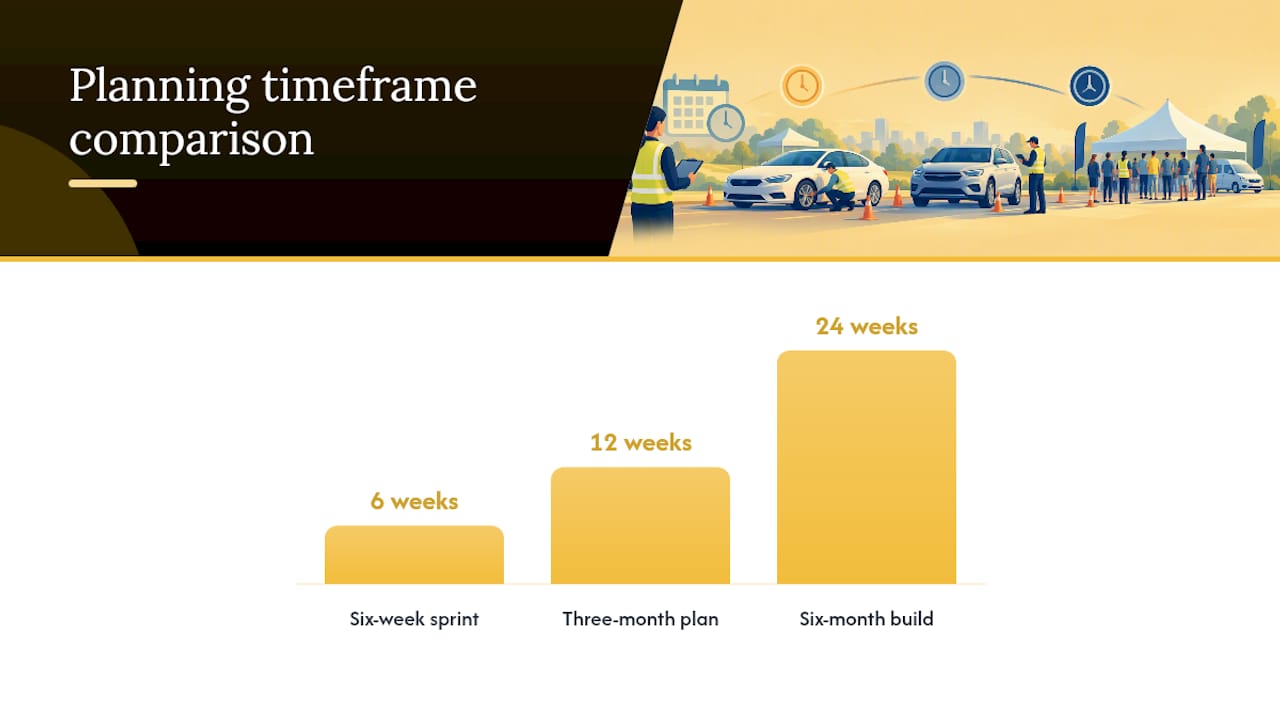 Planning timeframe comparison

6 weeks

12 weeks

24 weeks

Six-week sprint

Three-month plan

Six-month build